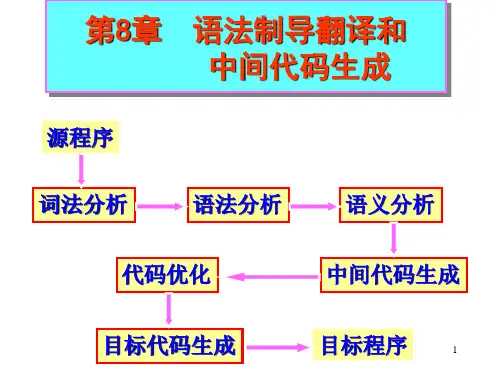 第8章 语法制导翻译和中间代码生成

源程序

词法分析

语法分析

语义分析

中间代码生成

代码优化

目标代码生成

目标程序

1